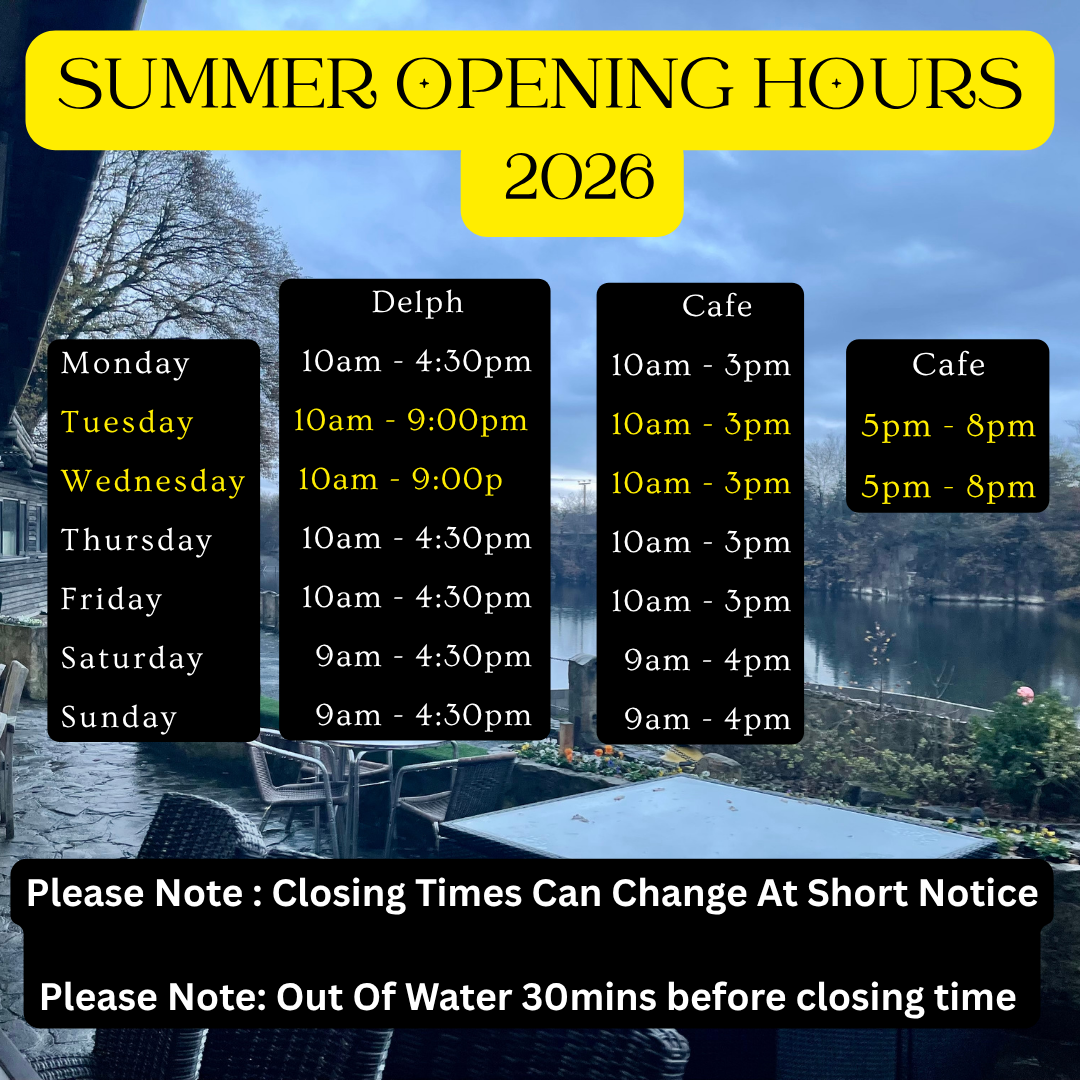 SUMMER OPENING HOURS 2026

| | Delph | Cafe | Cafe |
|---|---|---|---|
| Monday | 10am - 4:30pm | 10am - 3pm | |
| Tuesday | 10am - 9:00pm | 10am - 3pm | 5pm - 8pm |
| Wednesday | 10am - 9:00p | 10am - 3pm | 5pm - 8pm |
| Thursday | 10am - 4:30pm | 10am - 3pm | |
| Friday | 10am - 4:30pm | 10am - 3pm | |
| Saturday | 9am - 4:30pm | 9am - 4pm | |
| Sunday | 9am - 4:30pm | 9am - 4pm | |

Please Note : Closing Times Can Change At Short Notice

Please Note: Out Of Water 30mins before closing time